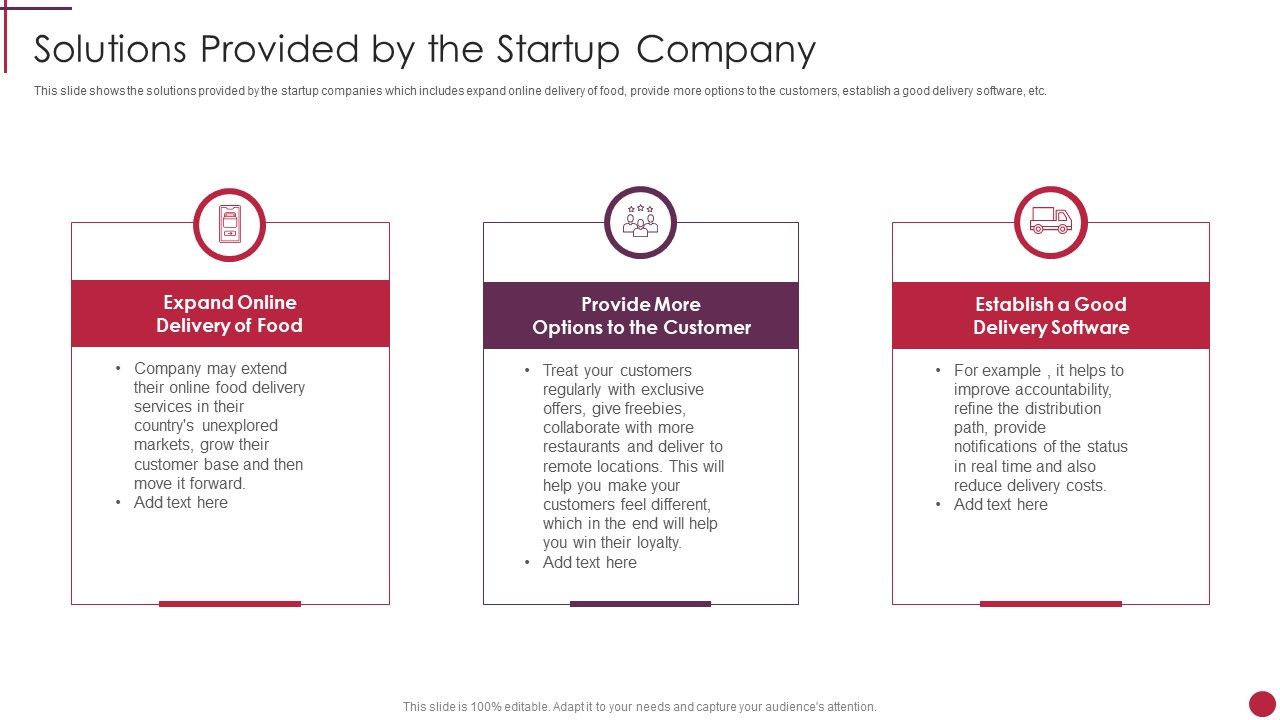 Solutions Provided by the Startup Company

This slide shows the solutions provided by the startup companies which includes expand online delivery of food, provide more options to the customers, establish a good delivery software, etc.

Expand Online Delivery of Food

• Company may extend their online food delivery services in their country's unexplored markets, grow their customer base and then move it forward.
• Add text here

Provide More Options to the Customer

• Treat your customers regularly with exclusive offers, give freebies, collaborate with more restaurants and deliver to remote locations. This will help you make your customers feel different, which in the end will help you win their loyalty.
• Add text here

Establish a Good Delivery Software

• For example , it helps to improve accountability, refine the distribution path, provide notifications of the status in real time and also reduce delivery costs.
• Add text here

This slide is 100% editable. Adapt it to your needs and capture your audience's attention.